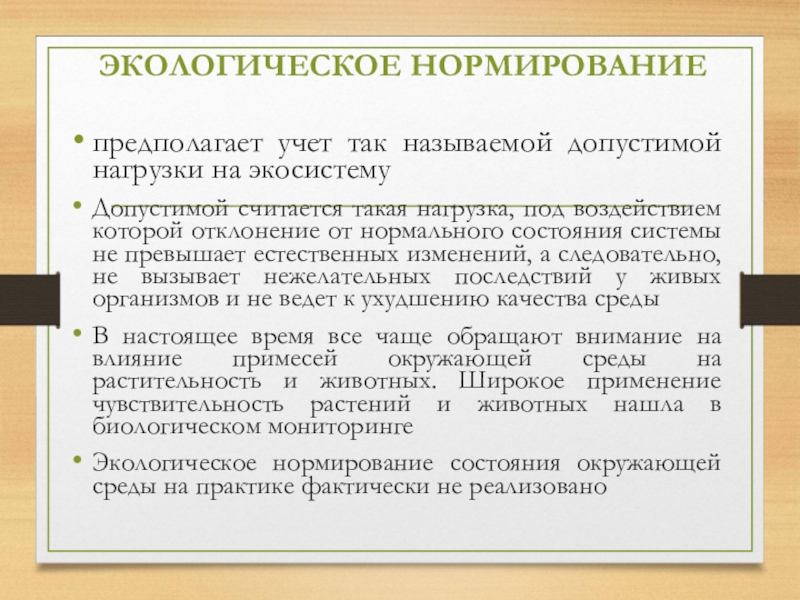 ЭКОЛОГИЧЕСКОЕ НОРМИРОВАНИЕ

• предполагает учет так называемой допустимой нагрузки на экосистему

• Допустимой считается такая нагрузка, под воздействием которой отклонение от нормального состояния системы не превышает естественных изменений, а следовательно, не вызывает нежелательных последствий у живых организмов и не ведет к ухудшению качества среды

• В настоящее время все чаще обращают внимание на влияние примесей окружающей среды на растительность и животных. Широкое применение чувствительность растений и животных нашла в биологическом мониторинге

• Экологическое нормирование состояния окружающей среды на практике фактически не реализовано